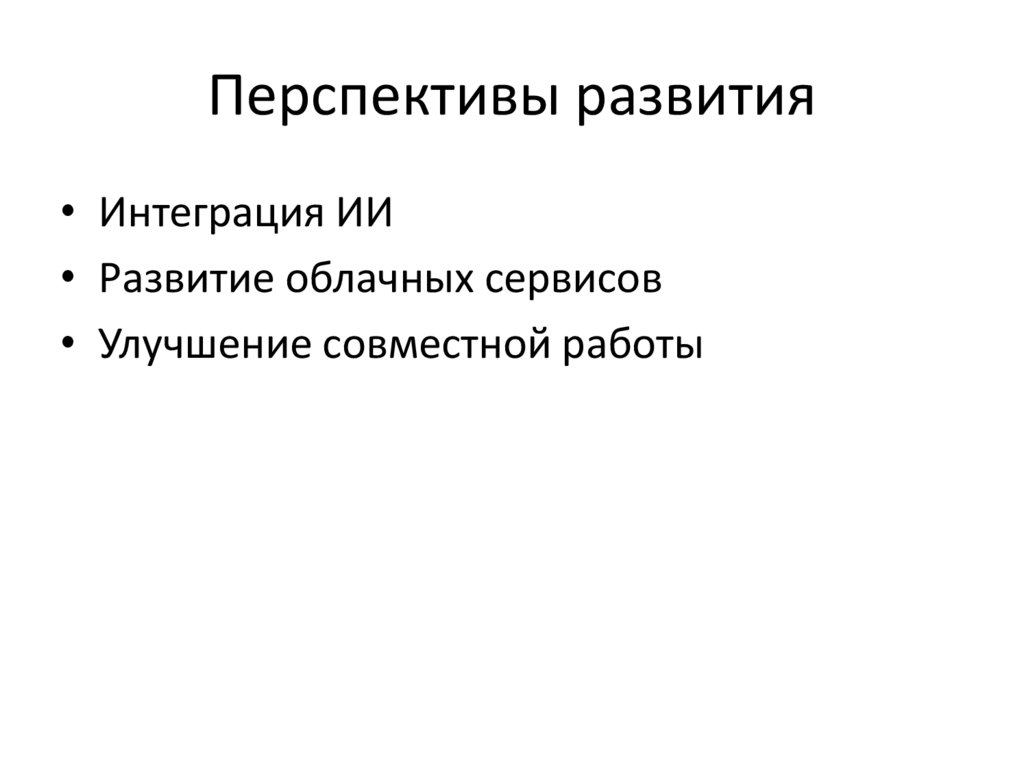 Перспективы развития

• Интеграция ИИ
• Развитие облачных сервисов
• Улучшение совместной работы